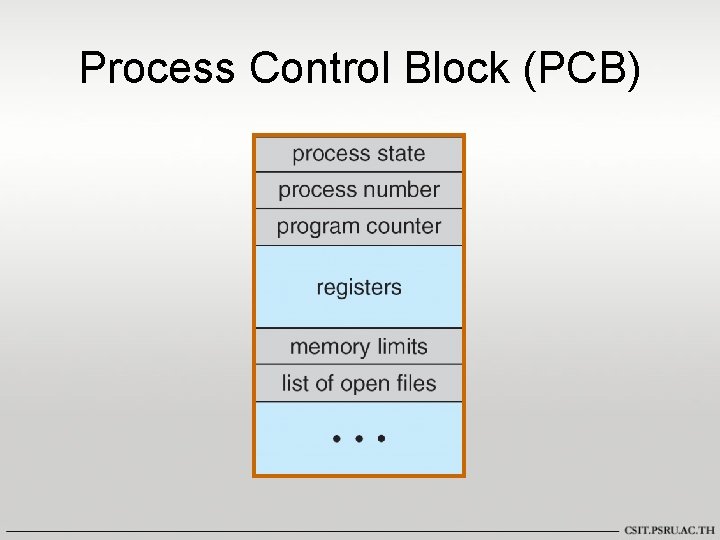 Process Control Block (PCB)

process state
process number
program counter
registers
memory limits
list of open files
• • •

CSIT.PSRU.AC.TH